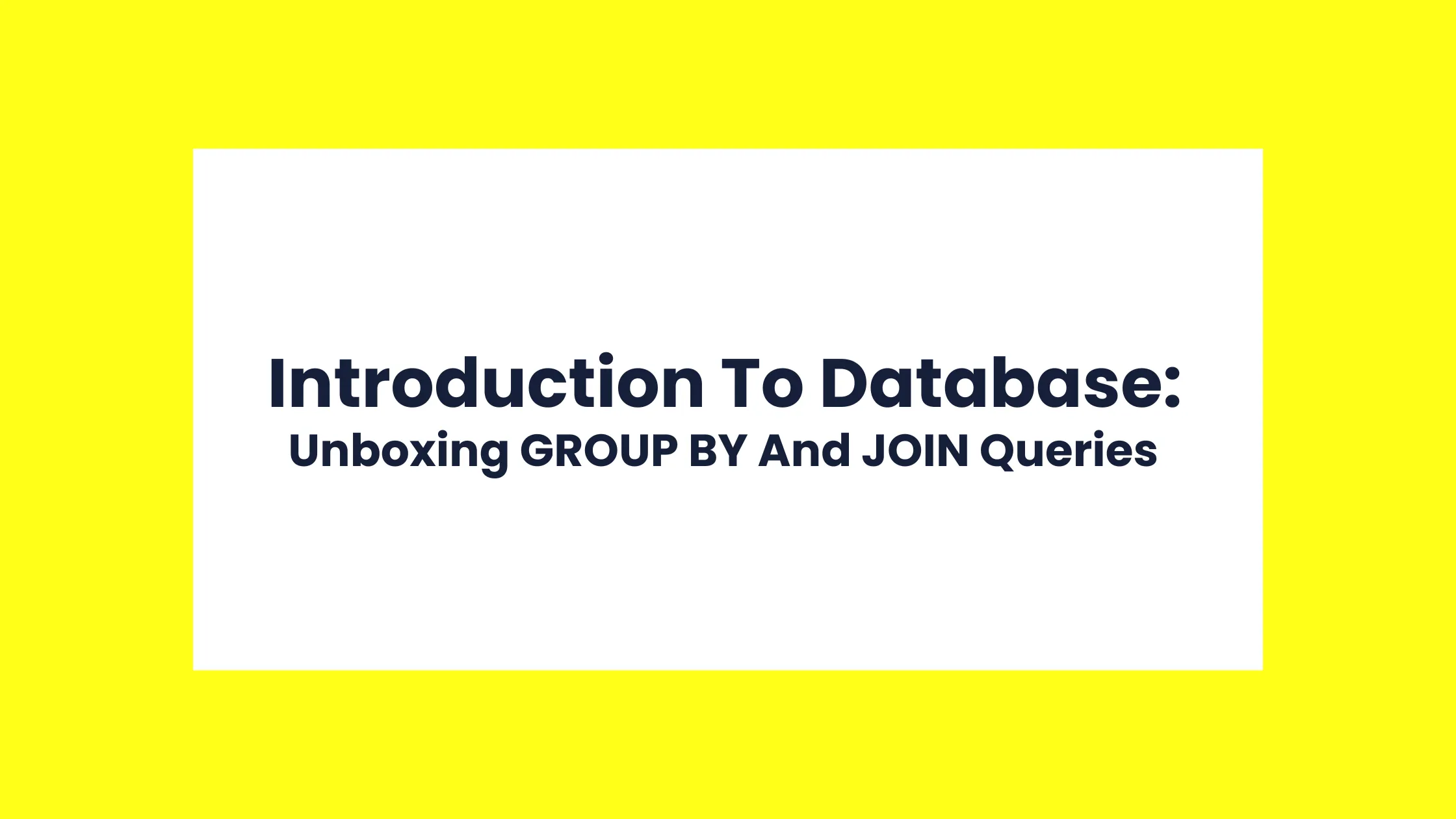 Introduction To Database:
Unboxing GROUP BY And JOIN Queries